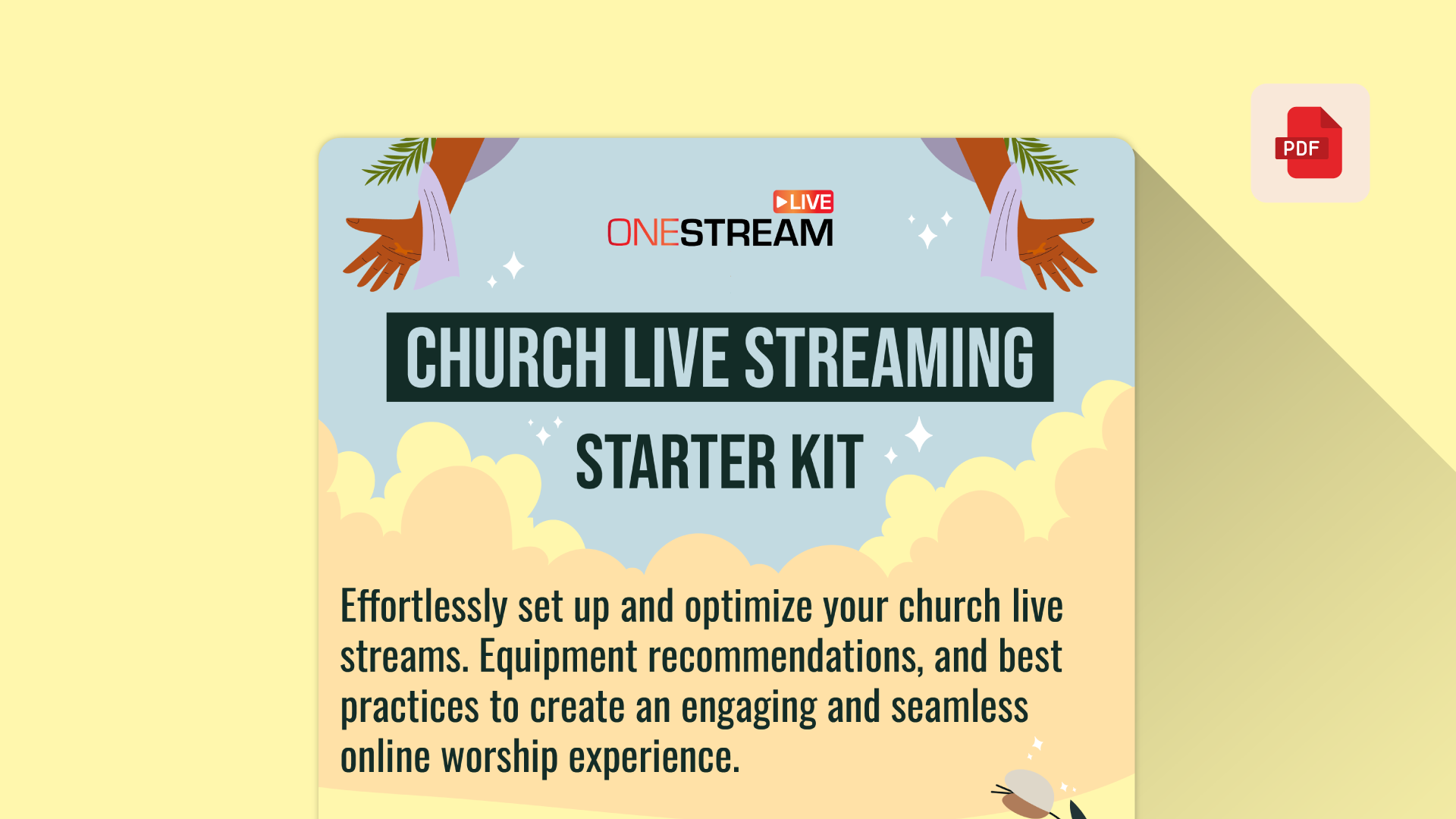 PDF

LIVE
ONESTREAM

CHURCH LIVE STREAMING
STARTER KIT

Effortlessly set up and optimize your church live streams. Equipment recommendations, and best practices to create an engaging and seamless online worship experience.